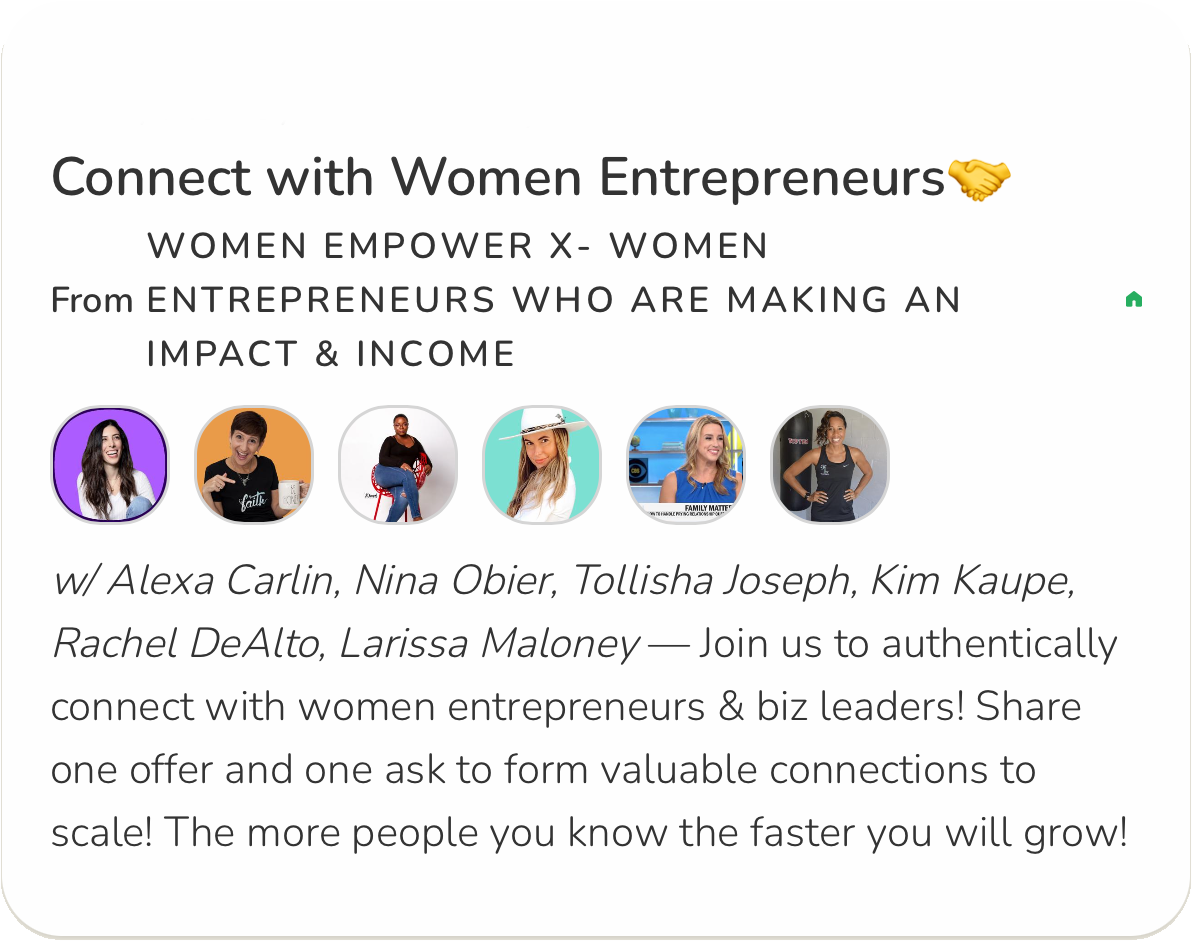 Connect with Women Entrepreneurs🤝

From WOMEN EMPOWER X- WOMEN ENTREPRENEURS WHO ARE MAKING AN IMPACT & INCOME

faith

FAMILY MATTERS

w/ Alexa Carlin, Nina Obier, Tollisha Joseph, Kim Kaupe, Rachel DeAlto, Larissa Maloney — Join us to authentically connect with women entrepreneurs & biz leaders! Share one offer and one ask to form valuable connections to scale! The more people you know the faster you will grow!